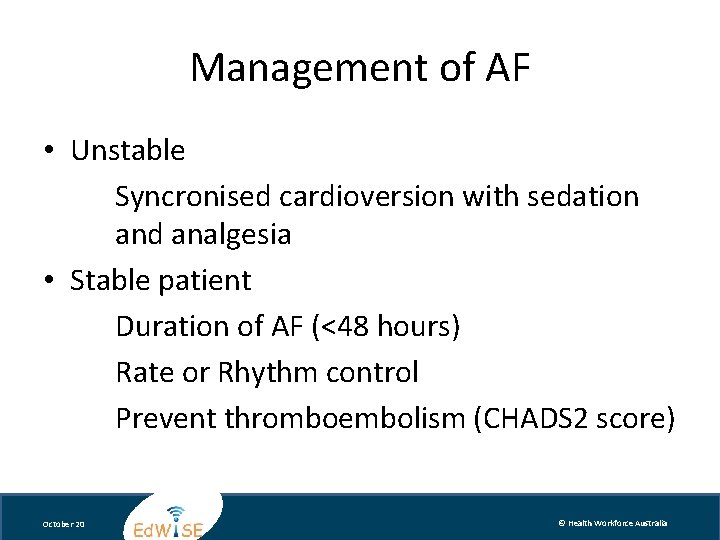 Management of AF

• Unstable

Syncronised cardioversion with sedation and analgesia

• Stable patient

Duration of AF (<48 hours)

Rate or Rhythm control

Prevent thromboembolism (CHADS2 score)

October 20

EdWISE

© Health Workforce Australia